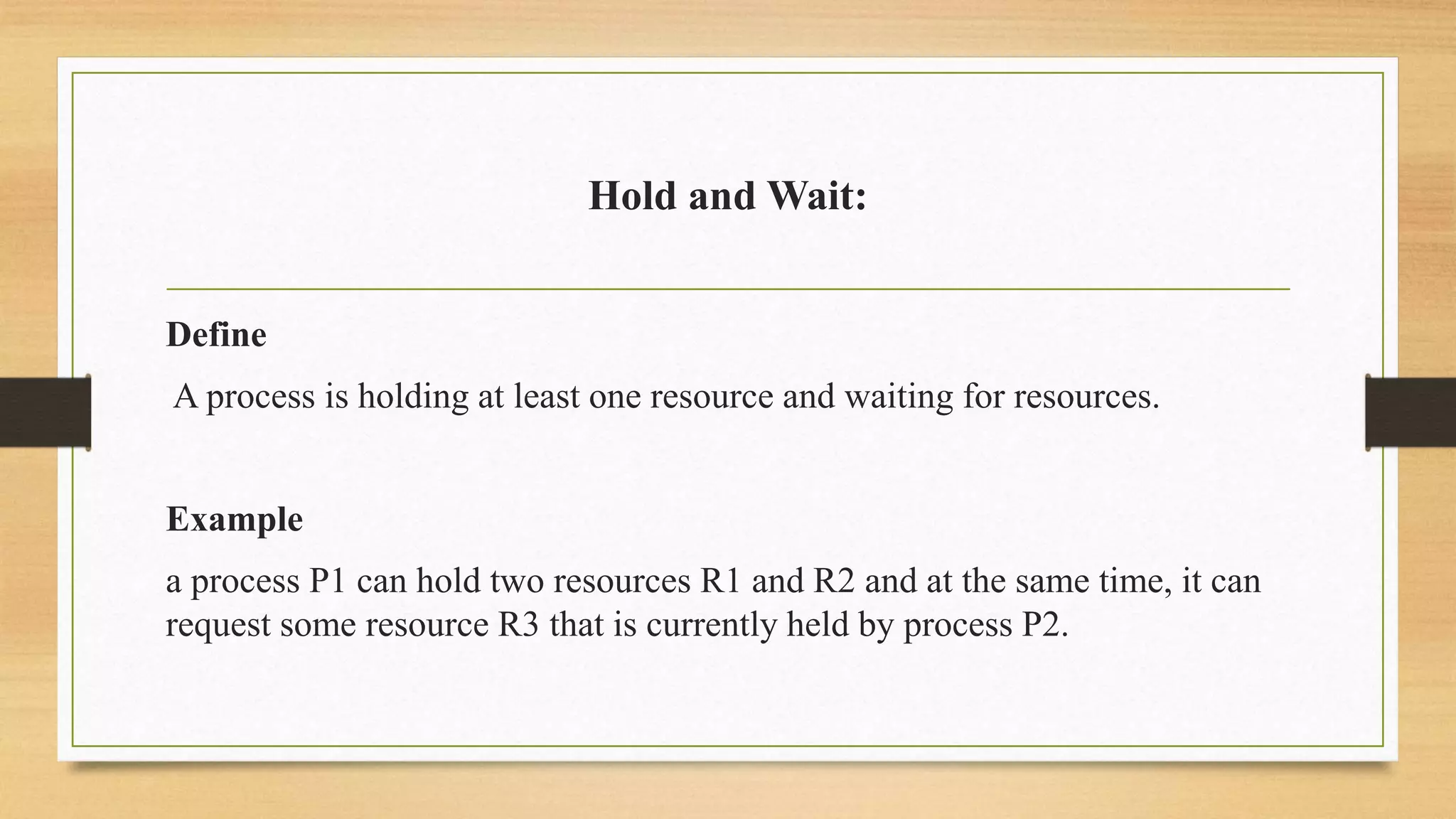 Hold and Wait:

Define

A process is holding at least one resource and waiting for resources.

Example

a process P1 can hold two resources R1 and R2 and at the same time, it can request some resource R3 that is currently held by process P2.